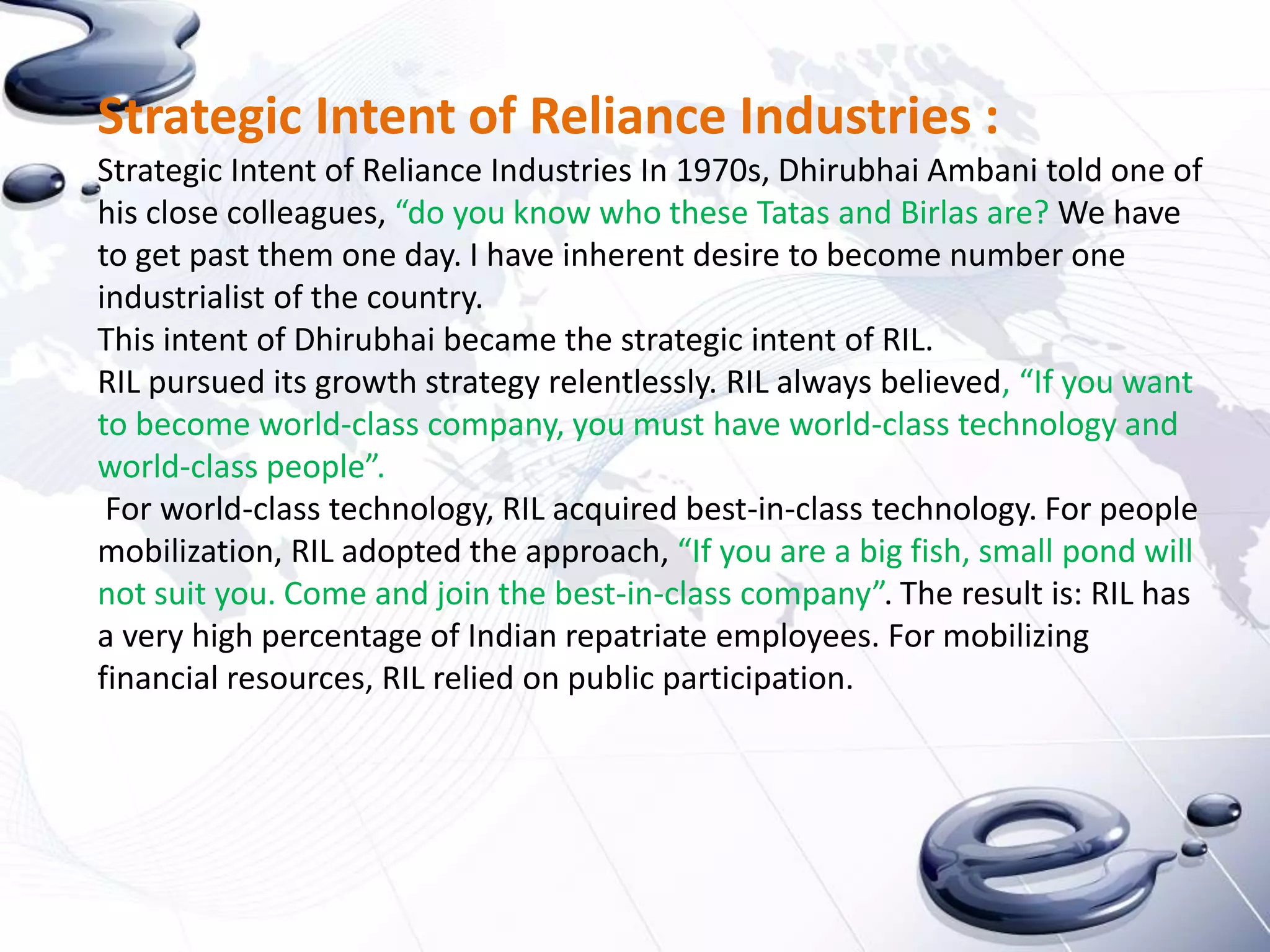 Strategic Intent of Reliance Industries :

Strategic Intent of Reliance Industries In 1970s, Dhirubhai Ambani told one of his close colleagues, “do you know who these Tatas and Birlas are? We have to get past them one day. I have inherent desire to become number one industrialist of the country.

This intent of Dhirubhai became the strategic intent of RIL.

RIL pursued its growth strategy relentlessly. RIL always believed, “If you want to become world-class company, you must have world-class technology and world-class people”.

For world-class technology, RIL acquired best-in-class technology. For people mobilization, RIL adopted the approach, “If you are a big fish, small pond will not suit you. Come and join the best-in-class company”. The result is: RIL has a very high percentage of Indian repatriate employees. For mobilizing financial resources, RIL relied on public participation.